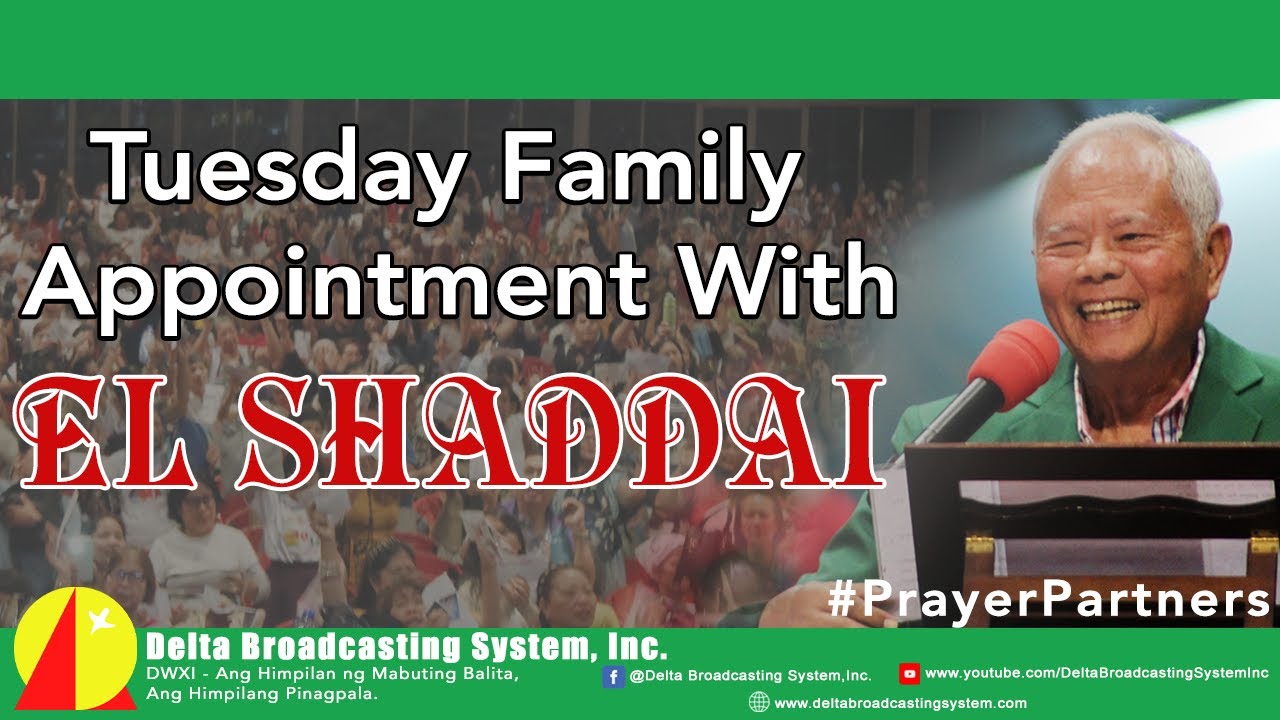 Tuesday Family Appointment With

EL SHADDAI

#PrayerPartners

Delta Broadcasting System, Inc.

DWXI - Ang Himpilan ng Mabuting Balita, Ang Himpilang Pinagpala.

@Delta Broadcasting System,Inc.

www.youtube.com/DeltaBroadcastingSystemInc

www.deltabroadcastingsystem.com